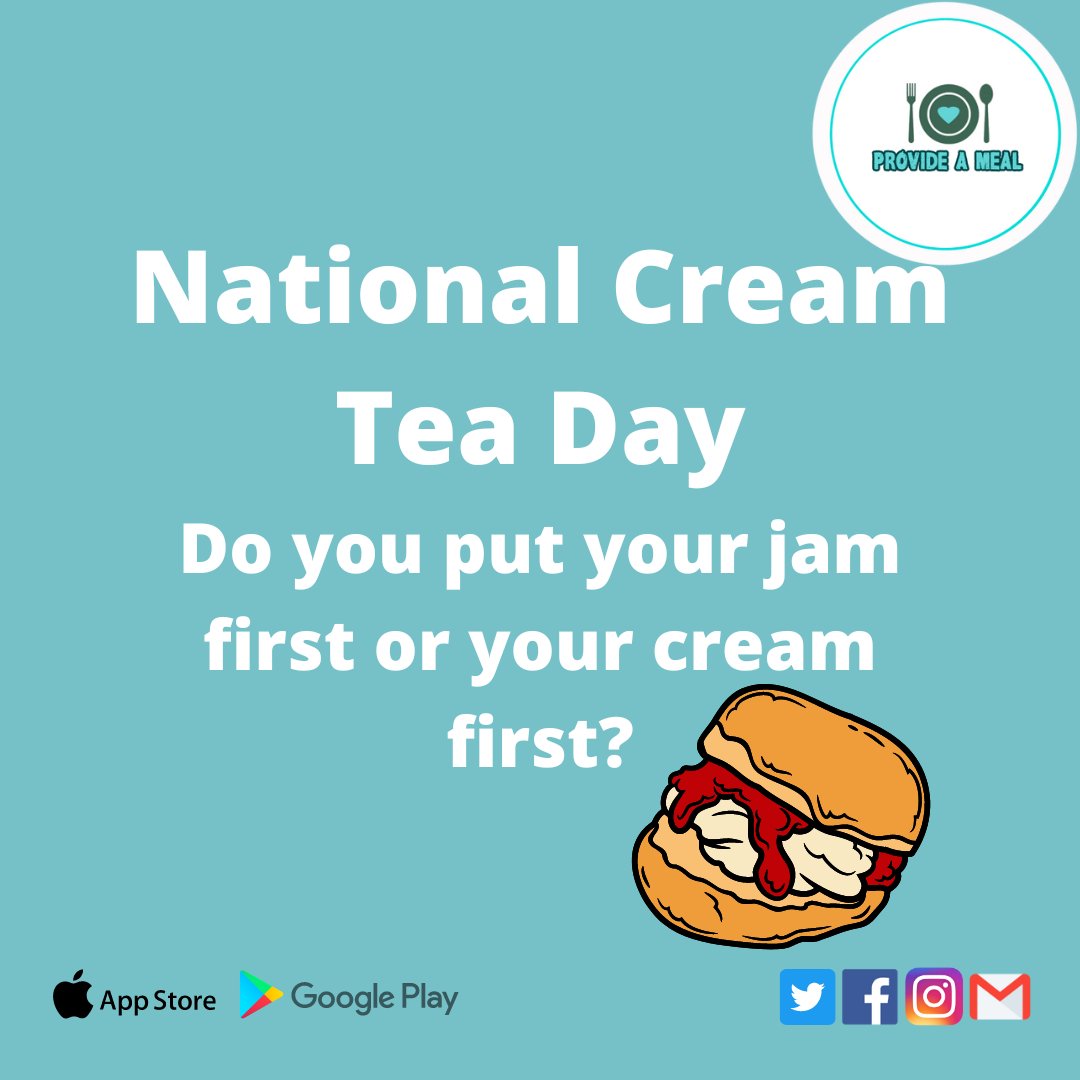 PROVIDE A MEAL

National Cream Tea Day

Do you put your jam first or your cream first?

App Store Google Play